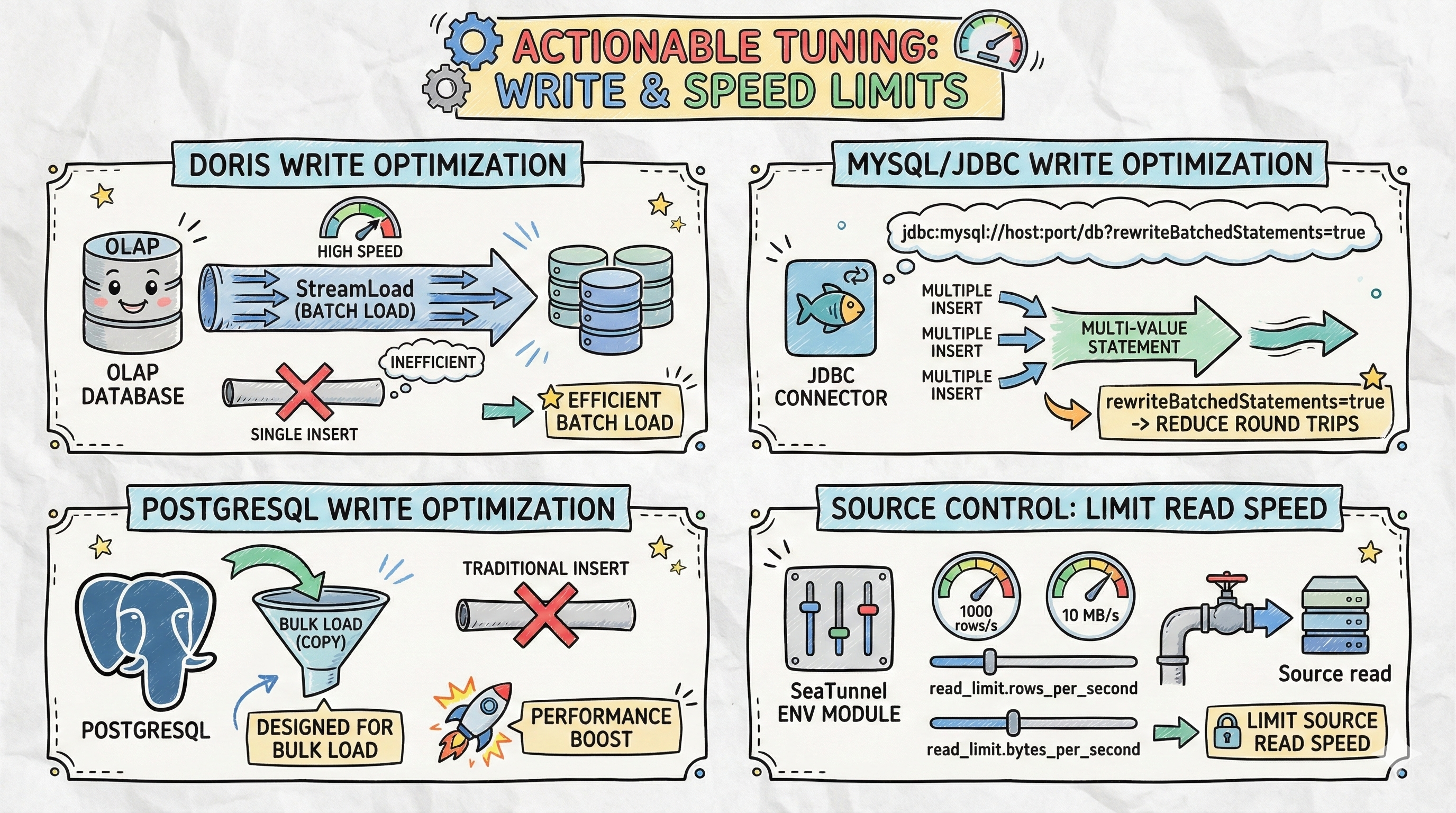 ACTIONABLE TUNING: WRITE & SPEED LIMITS

DORIS WRITE OPTIMIZATION

OLAP

OLAP DATABASE

HIGH SPEED

StreamLoad (BATCH LOAD)

INEFFICIENT

SINGLE INSERT

EFFICIENT BATCH LOAD

MYSQL/JDBC WRITE OPTIMIZATION

jdbc:mysql://host:port/db?rewriteBatchedStatements=true

JDBC CONNECTOR

MULTIPLE INSERT

MULTIPLE INSERT

MULTIPLE INSERT

MULTI-VALUE STATEMENT

rewriteBatchedStatements=true -> REDUCE ROUND TRIPS

POSTGRESQL WRITE OPTIMIZATION

POSTGRESQL

BULK LOAD (COPY)

DESIGNED FOR BULK LOAD

TRADITIONAL INSERT

PERFORMANCE BOOST

SOURCE CONTROL: LIMIT READ SPEED

SeaTunnel ENV MODULE

1000 rows/s

10 MB/s

read_limit.rows_per_second

read_limit.bytes_per_second

Source read

LIMIT SOURCE READ SPEED